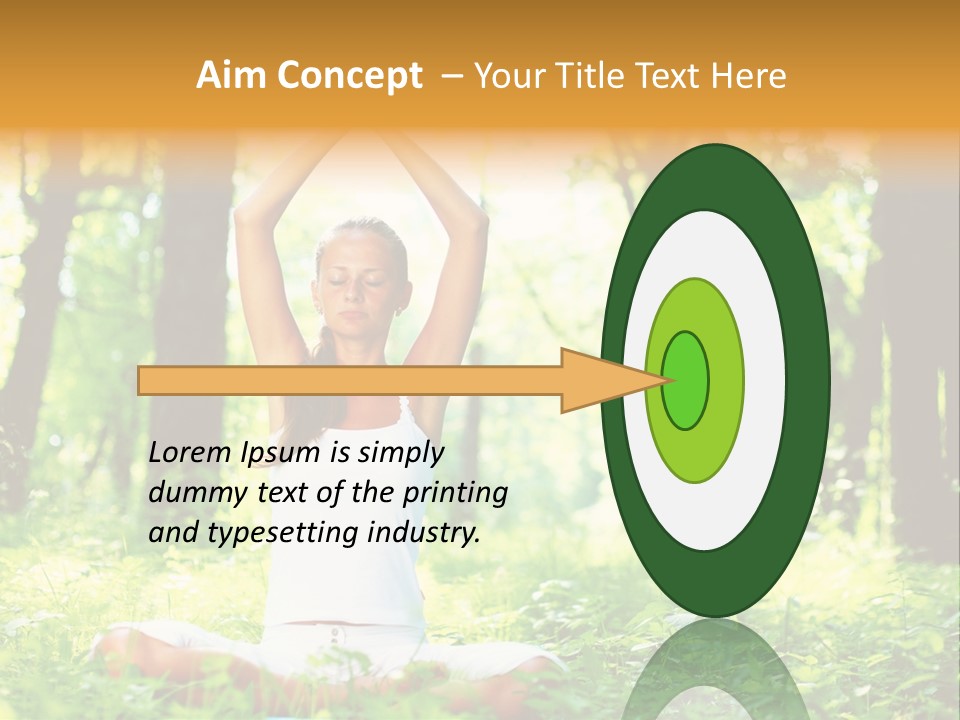 Aim Concept – Your Title Text Here

Lorem Ipsum is simply dummy text of the printing and typesetting industry.